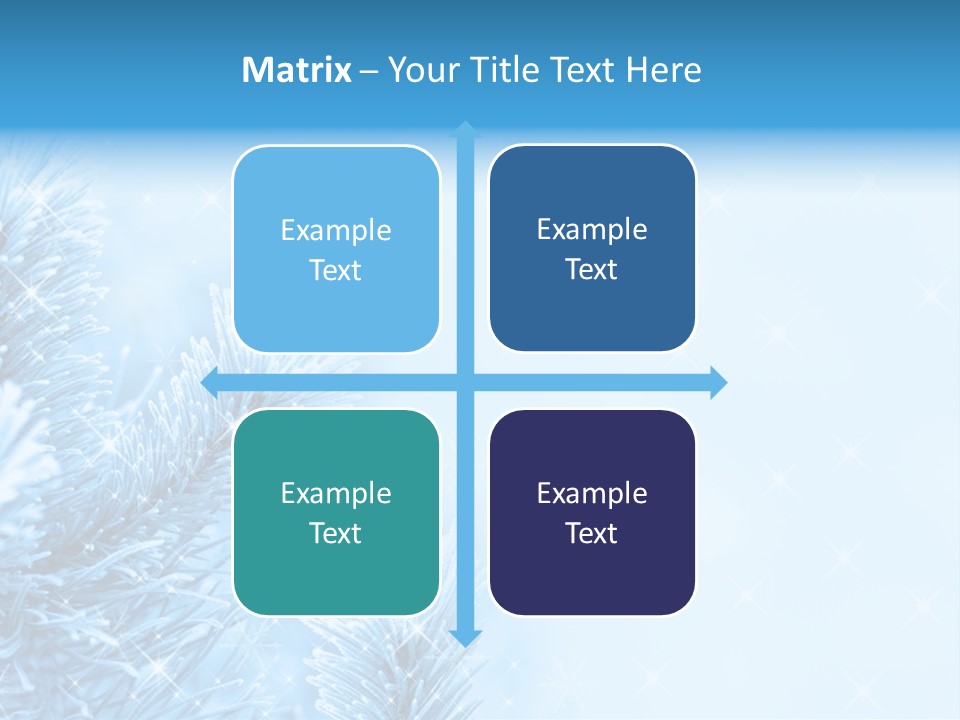 Matrix – Your Title Text Here

Example Text

Example Text

Example Text

Example Text